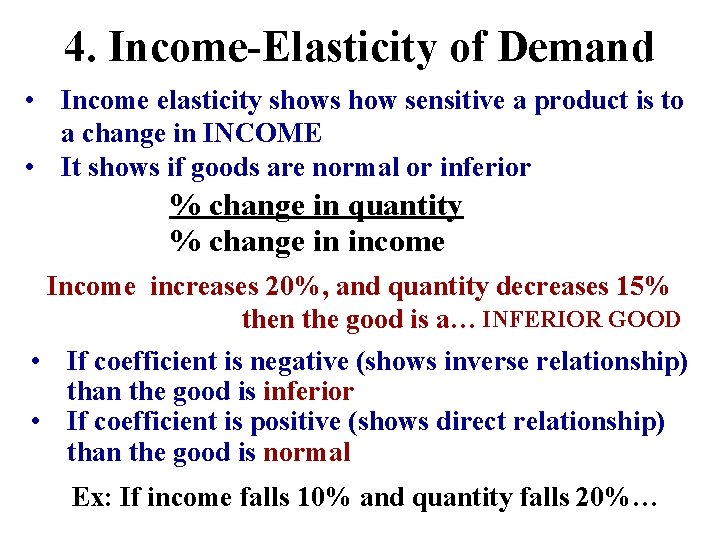 4. Income-Elasticity of Demand

• Income elasticity shows how sensitive a product is to a change in INCOME
• It shows if goods are normal or inferior

$\frac{\text{\% change in quantity}}{\text{\% change in income}}$

Income increases 20%, and quantity decreases 15% then the good is a… INFERIOR GOOD

• If coefficient is negative (shows inverse relationship) than the good is inferior
• If coefficient is positive (shows direct relationship) than the good is normal

Ex: If income falls 10% and quantity falls 20%…